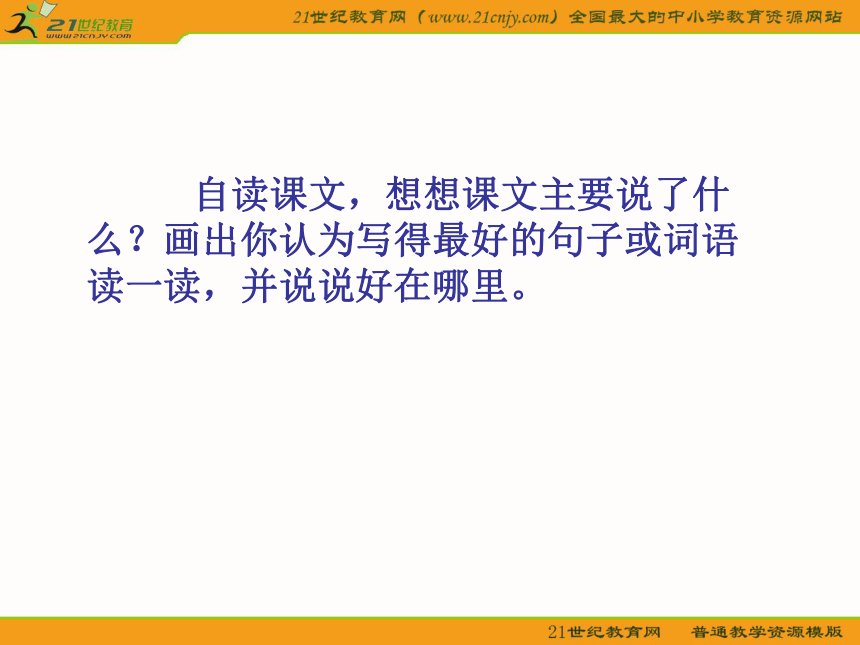 21世纪教育
www.21cnjy.com

21世纪教育网（www.21cnjy.com）全国最大的中小学教育资源网站

自读课文，想想课文主要说了什么？画出你认为写得最好的句子或词语读一读，并说说好在哪里。

21世纪教育网　普通教学资源模版